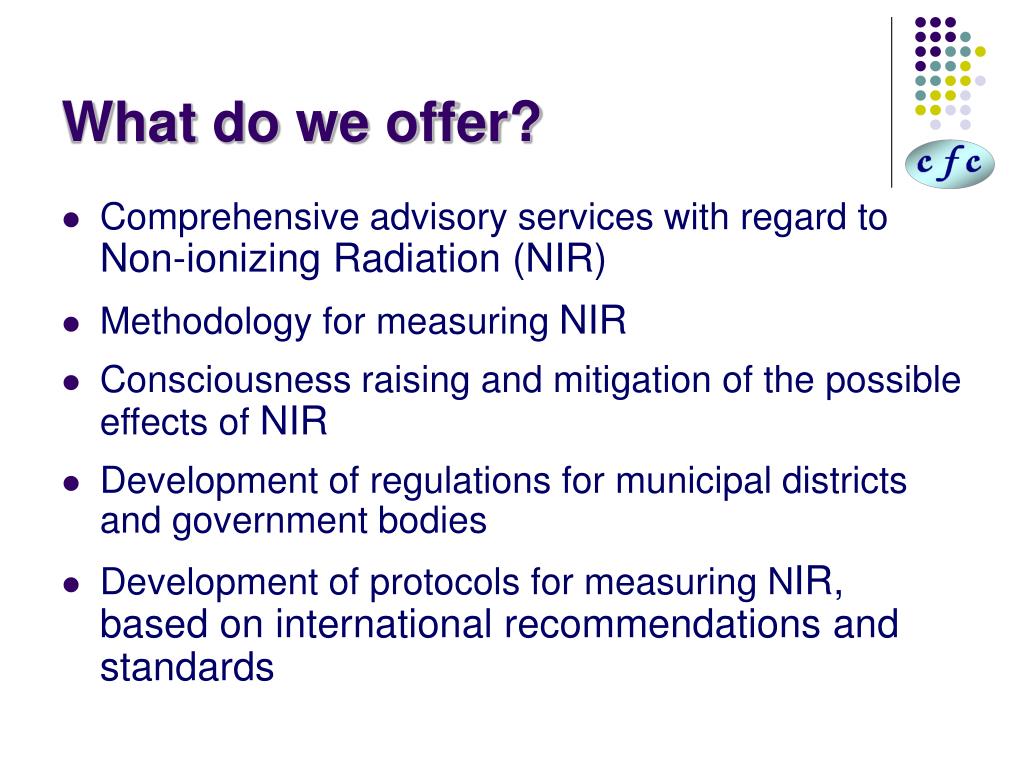 What do we offer?

c f c

- Comprehensive advisory services with regard to Non-ionizing Radiation (NIR)
- Methodology for measuring NIR
- Consciousness raising and mitigation of the possible effects of NIR
- Development of regulations for municipal districts and government bodies
- Development of protocols for measuring NIR, based on international recommendations and standards